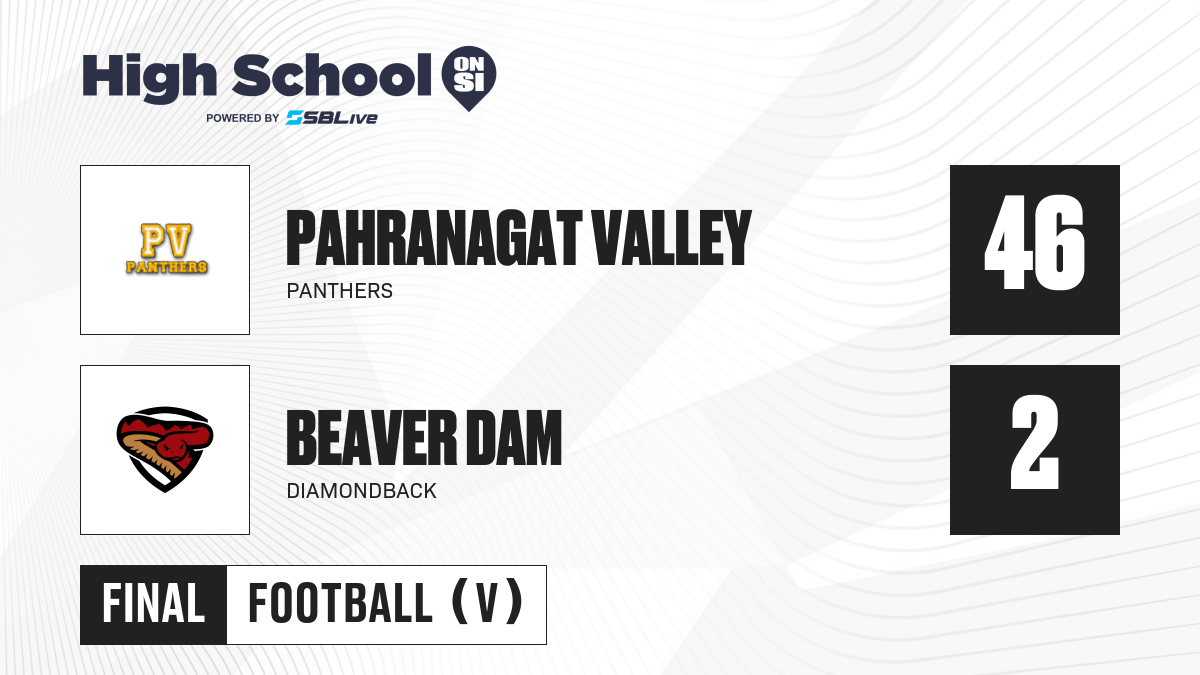 High School ON SI
POWERED BY SBLive

PV PANTHERS

PAHRANAGAT VALLEY
PANTHERS

46

BEAVER DAM
DIAMONDBACK

2

FINAL FOOTBALL (V)